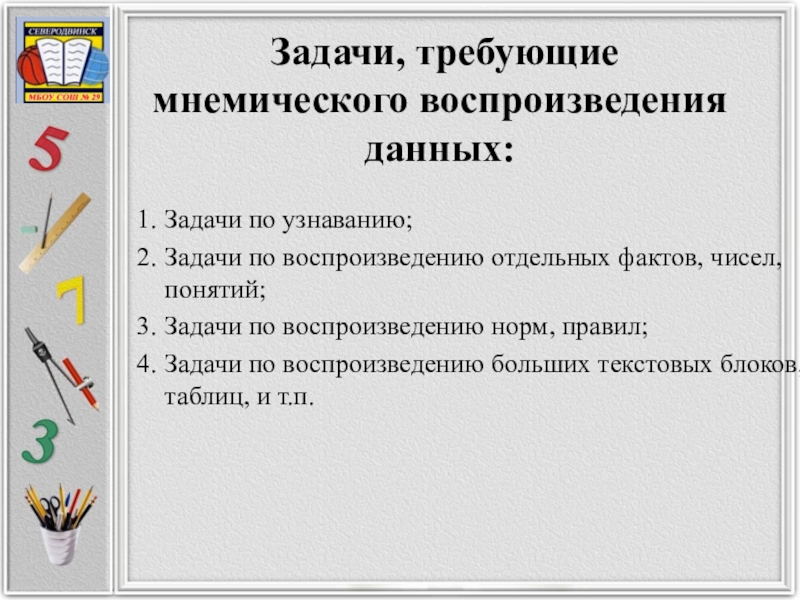 СЕВЕРОДВИНСК
МБОУ СОШ № 29

5
7
3

Задачи, требующие мнемического воспроизведения данных:

1. Задачи по узнаванию;
2. Задачи по воспроизведению отдельных фактов, чисел, понятий;
3. Задачи по воспроизведению норм, правил;
4. Задачи по воспроизведению больших текстовых блоков, таблиц, и т.п.